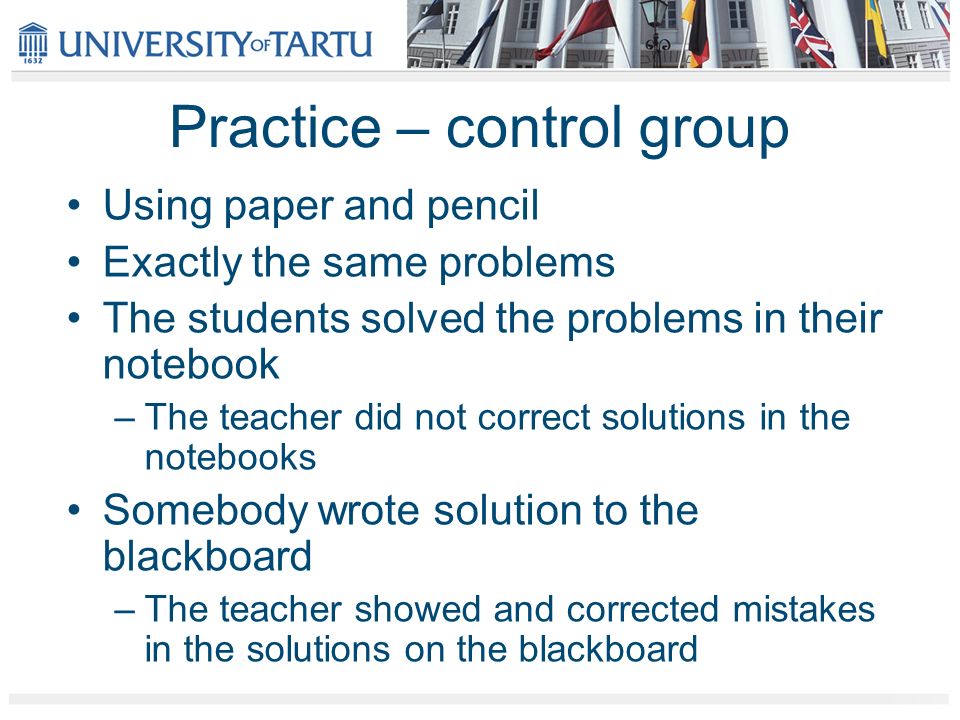 1632
UNIVERSITY OF TARTU

Practice – control group

• Using paper and pencil
• Exactly the same problems
• The students solved the problems in their notebook
– The teacher did not correct solutions in the notebooks
• Somebody wrote solution to the blackboard
– The teacher showed and corrected mistakes in the solutions on the blackboard